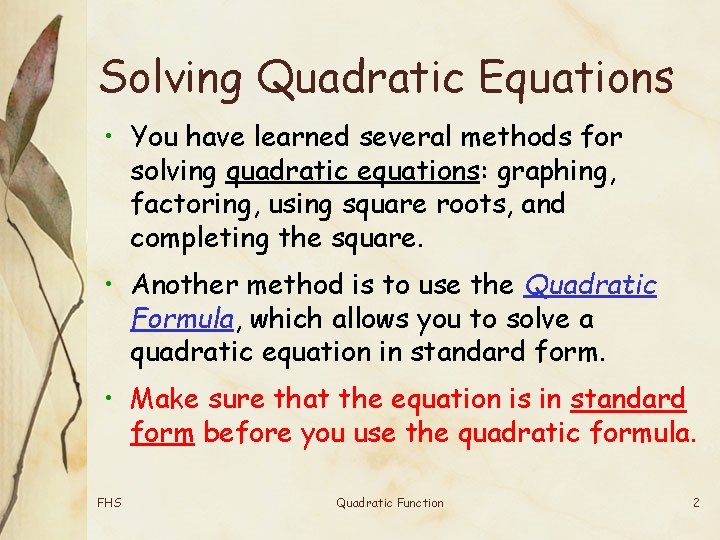 Solving Quadratic Equations

• You have learned several methods for solving quadratic equations: graphing, factoring, using square roots, and completing the square.

• Another method is to use the Quadratic Formula, which allows you to solve a quadratic equation in standard form.

• Make sure that the equation is in standard form before you use the quadratic formula.

FHS

Quadratic Function

2